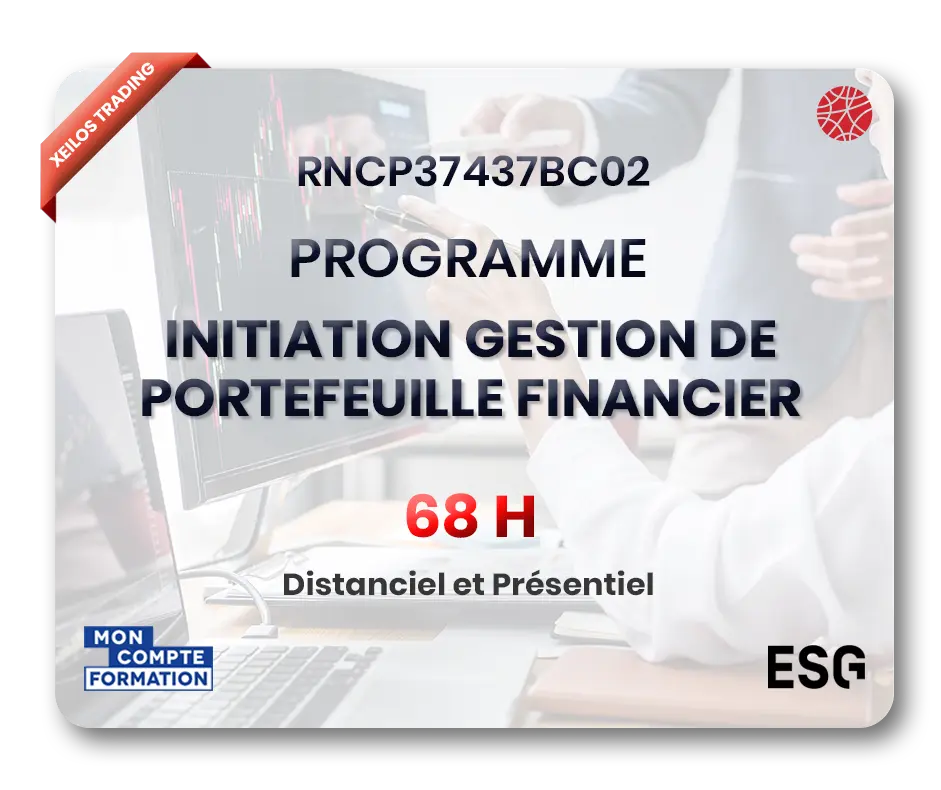 XEILOS TRADING

RNCP37437BC02

PROGRAMME

INITIATION GESTION DE PORTEFEUILLE FINANCIER

68 H

Distanciel et Présentiel

MON COMPTE FORMATION

ESG